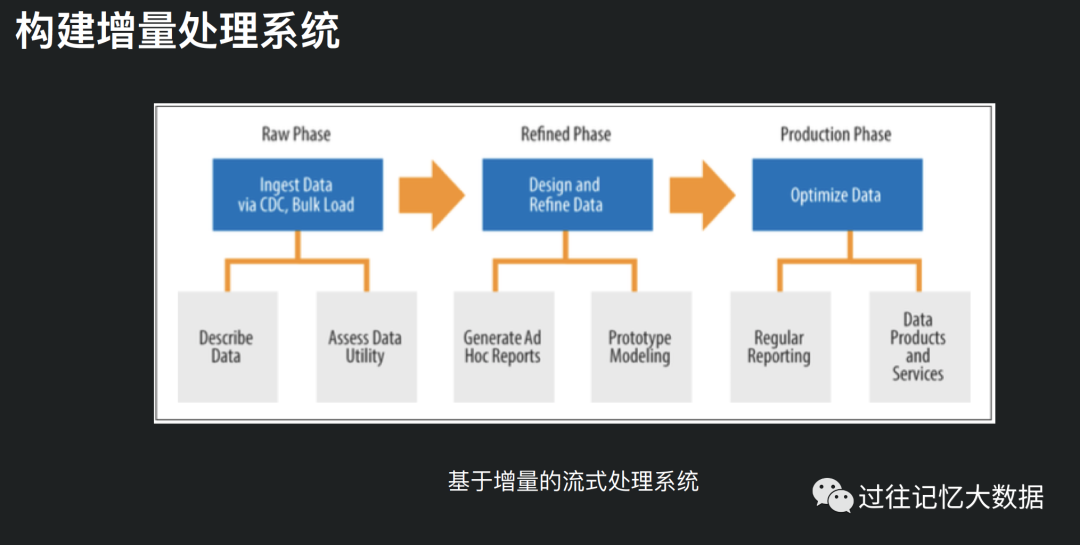 构建增量处理系统

Raw Phase

Ingest Data via CDC, Bulk Load

Describe Data

Assess Data Utility

Refined Phase

Design and Refine Data

Generate Ad Hoc Reports

Prototype Modeling

Production Phase

Optimize Data

Regular Reporting

Data Products and Services

基于增量的流式处理系统

过往记忆大数据